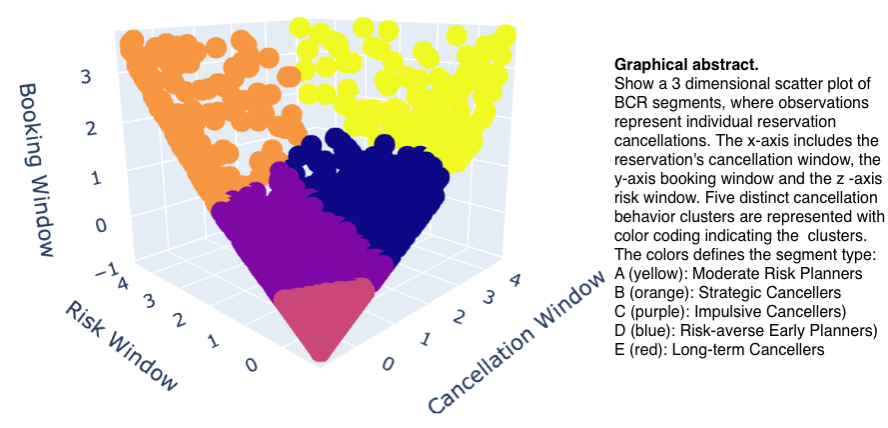 Booking Window
3
2
1
0
−1
Risk Window
4
3
2
1
0
Cancellation Window
0
1
2
3
4

**Graphical abstract.**
Show a 3 dimensional scatter plot of BCR segments, where observations represent individual reservation cancellations. The x-axis includes the reservation's cancellation window, the y-axis booking window and the z -axis risk window. Five distinct cancellation behavior clusters are represented with color coding indicating the clusters. The colors defines the segment type:
A (yellow): Moderate Risk Planners
B (orange): Strategic Cancellers
C (purple): Impulsive Cancellers)
D (blue): Risk-averse Early Planners)
E (red): Long-term Cancellers